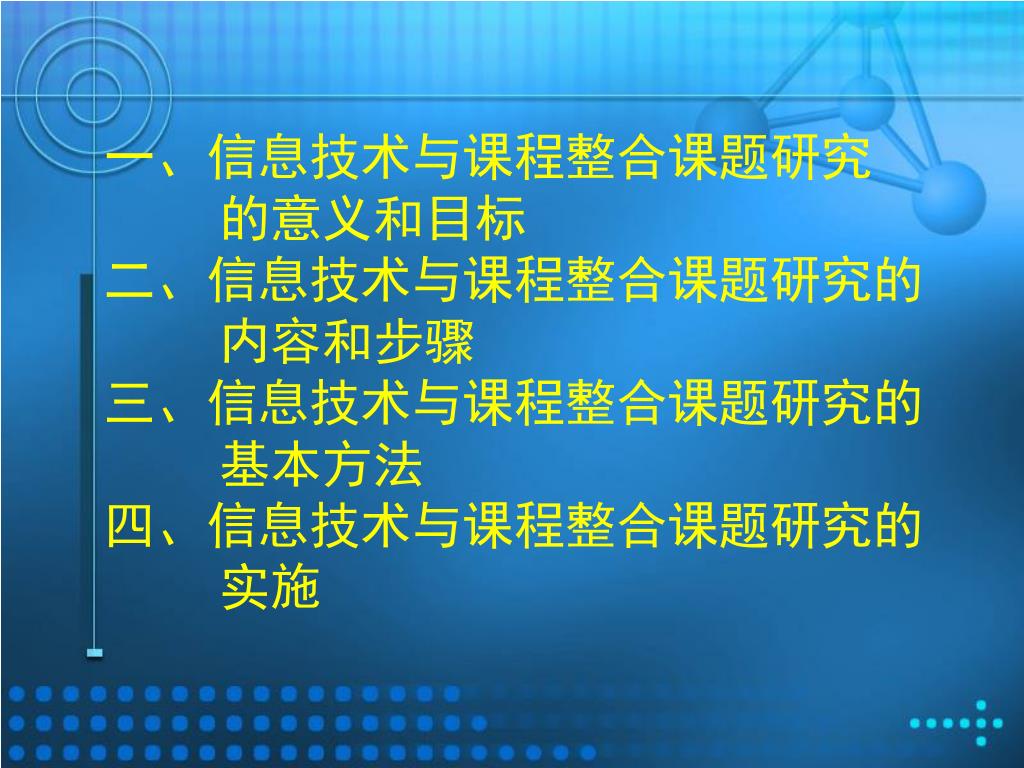 一、信息技术与课程整合课题研究的意义和目标

二、信息技术与课程整合课题研究的内容和步骤

三、信息技术与课程整合课题研究的基本方法

四、信息技术与课程整合课题研究的实施